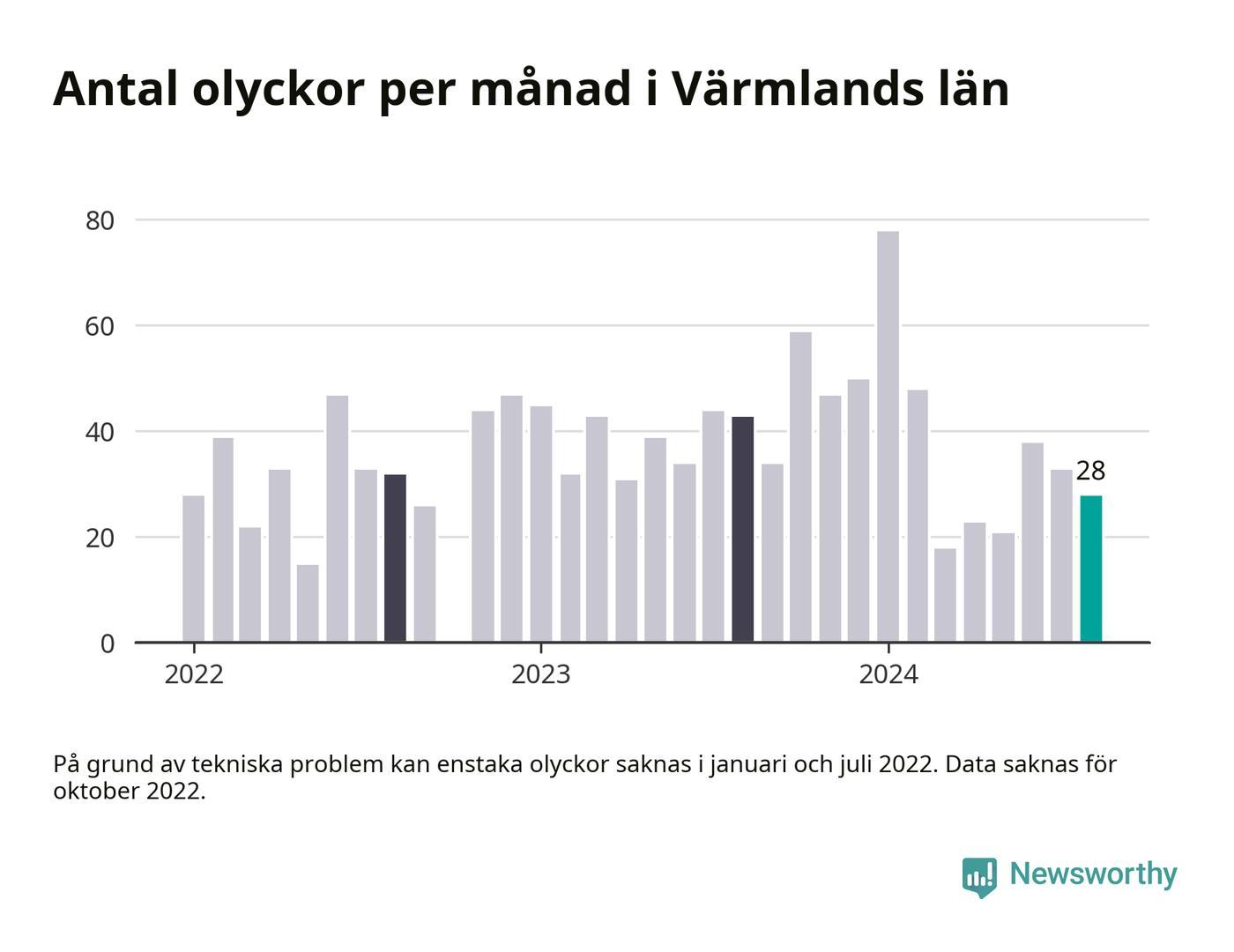 Antal olyckor per månad i Värmlands län

80
60
40
20
0
28
2022
2023
2024

På grund av tekniska problem kan enstaka olyckor saknas i januari och juli 2022. Data saknas för oktober 2022.

Newsworthy